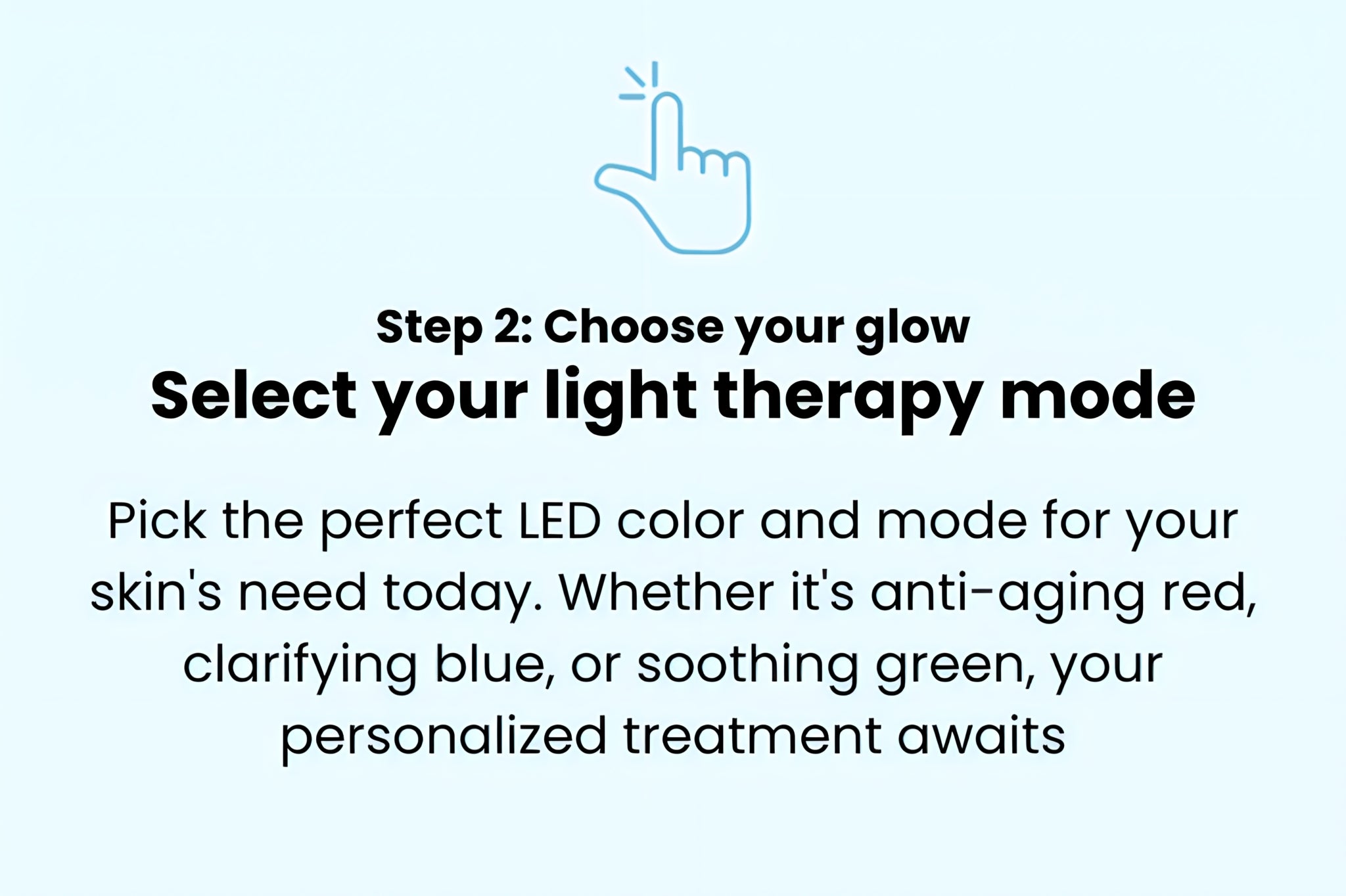 Step 2: Choose your glow

Select your light therapy mode

Pick the perfect LED color and mode for your skin's need today. Whether it's anti-aging red, clarifying blue, or soothing green, your personalized treatment awaits